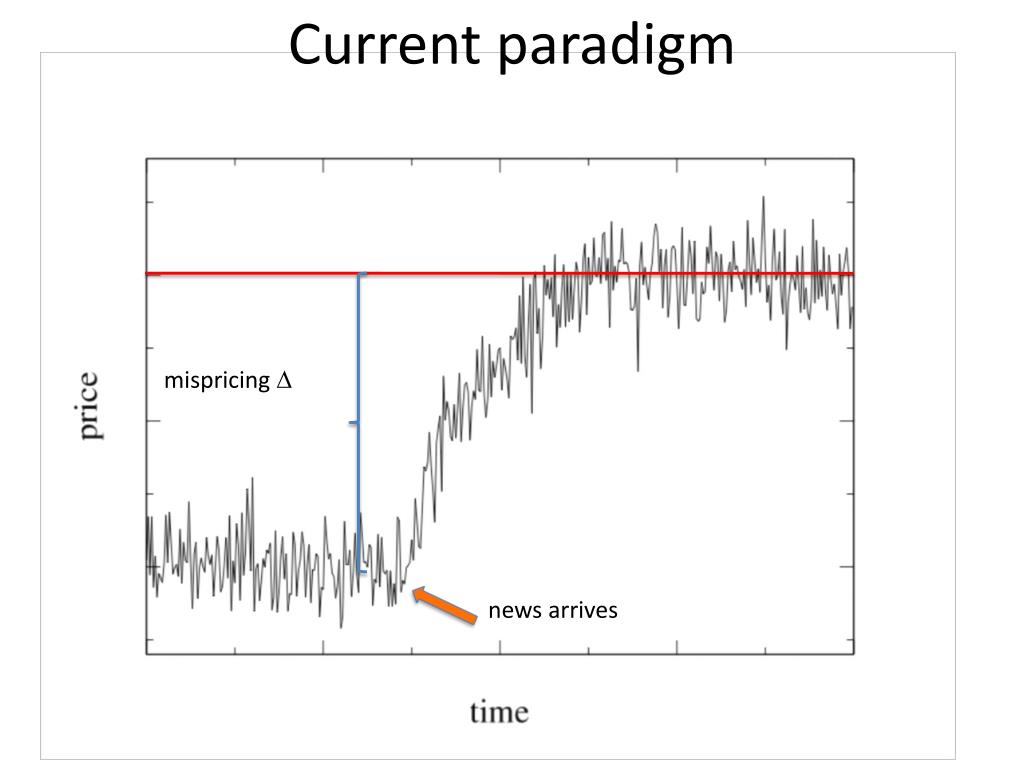 Current paradigm

price

mispricing $\Delta$

news arrives

time